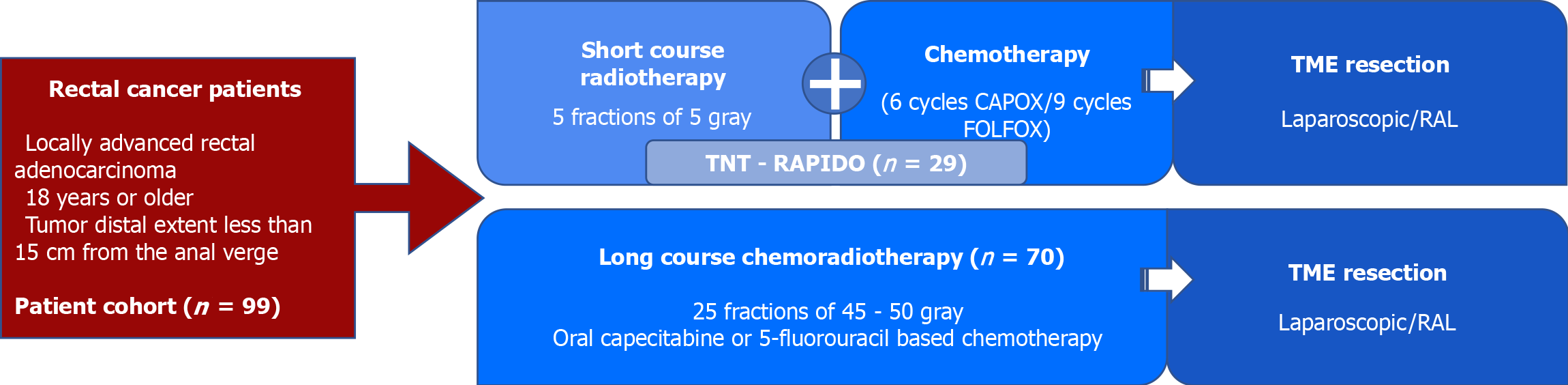 Rectal cancer patients

Locally advanced rectal adenocarcinoma
18 years or older
Tumor distal extent less than 15 cm from the anal verge

Patient cohort ($n$ = 99)

Short course radiotherapy

5 fractions of 5 gray

Chemotherapy

(6 cycles CAPOX/9 cycles FOLFOX)

TNT - RAPIDO ($n$ = 29)

TME resection

Laparoscopic/RAL

Long course chemoradiotherapy ($n$ = 70)

25 fractions of 45 - 50 gray
Oral capecitabine or 5-fluorouracil based chemotherapy

TME resection

Laparoscopic/RAL